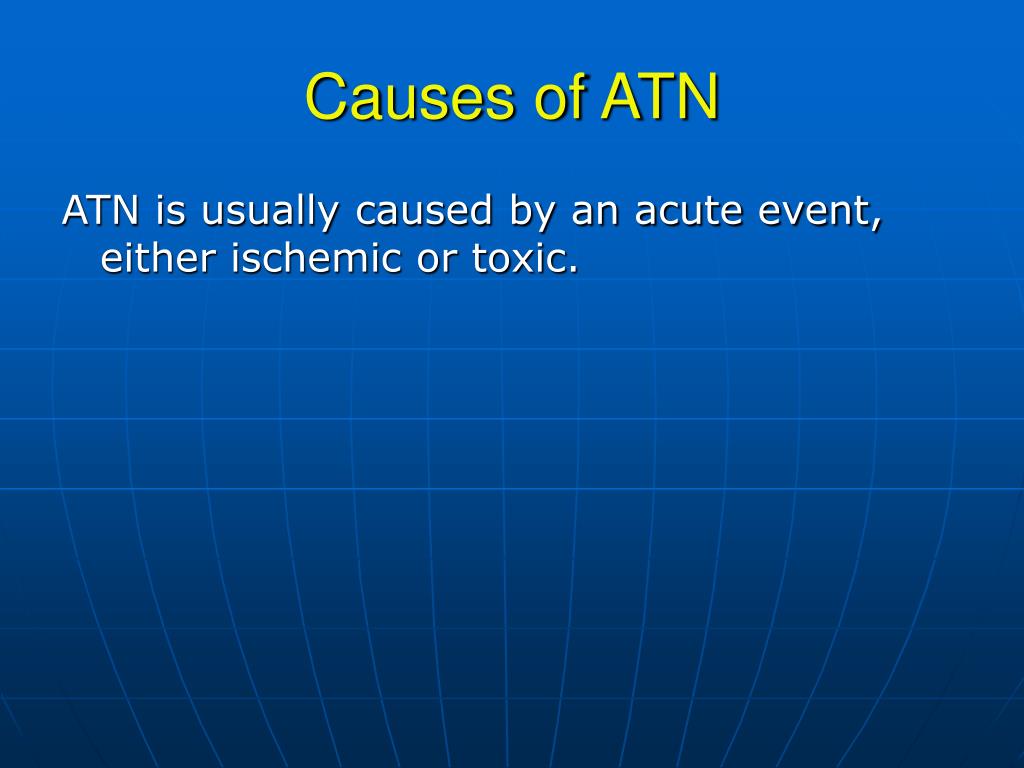 Causes of ATN

ATN is usually caused by an acute event, either ischemic or toxic.